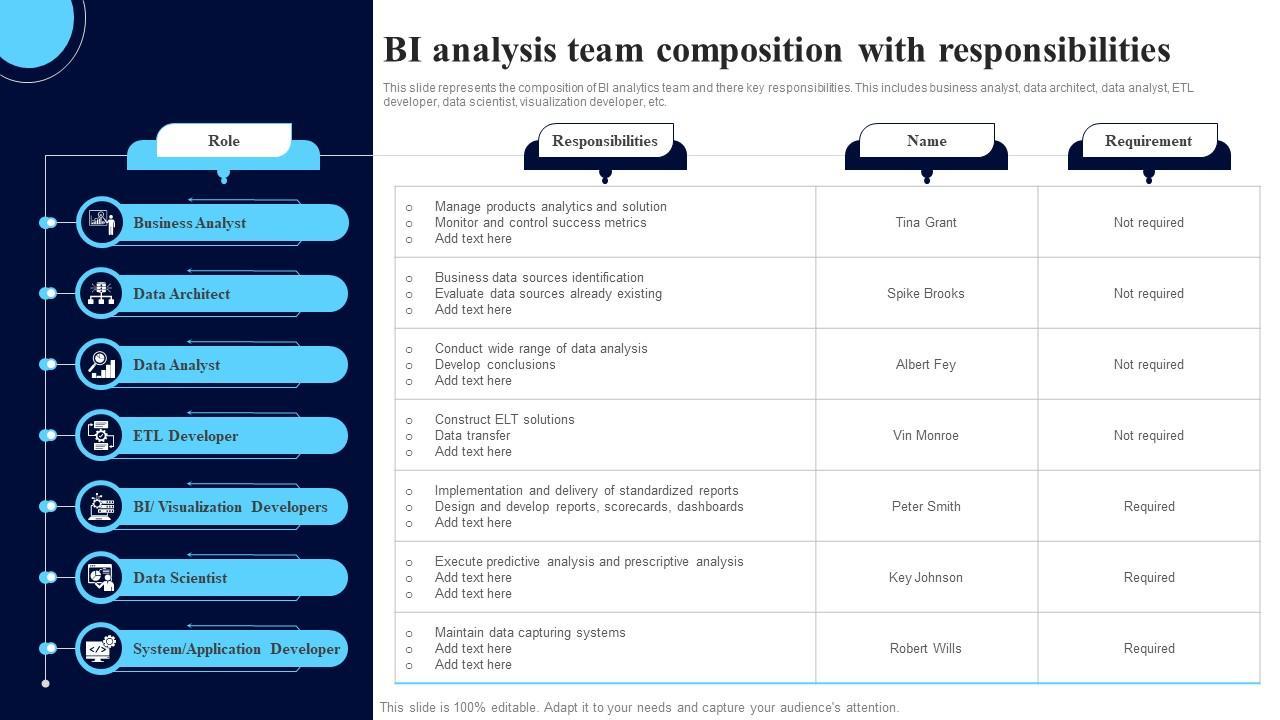 BI analysis team composition with responsibilities

This slide represents the composition of BI analytics team and there key responsibilities. This includes business analyst, data architect, data analyst, ETL developer, data scientist, visualization developer, etc.

| Role | Responsibilities | Name | Requirement |
|---|---|---|---|
| Business Analyst | ○ Manage products analytics and solution ○ Monitor and control success metrics ○ Add text here | Tina Grant | Not required |
| Data Architect | ○ Business data sources identification ○ Evaluate data sources already existing ○ Add text here | Spike Brooks | Not required |
| Data Analyst | ○ Conduct wide range of data analysis ○ Develop conclusions ○ Add text here | Albert Fey | Not required |
| ETL Developer | ○ Construct ELT solutions ○ Data transfer ○ Add text here | Vin Monroe | Not required |
| BI/ Visualization Developers | ○ Implementation and delivery of standardized reports ○ Design and develop reports, scorecards, dashboards ○ Add text here | Peter Smith | Required |
| Data Scientist | ○ Execute predictive analysis and prescriptive analysis ○ Add text here ○ Add text here | Key Johnson | Required |
| System/Application Developer | ○ Maintain data capturing systems ○ Add text here ○ Add text here | Robert Wills | Required |

This slide is 100% editable. Adapt it to your needs and capture your audience's attention.